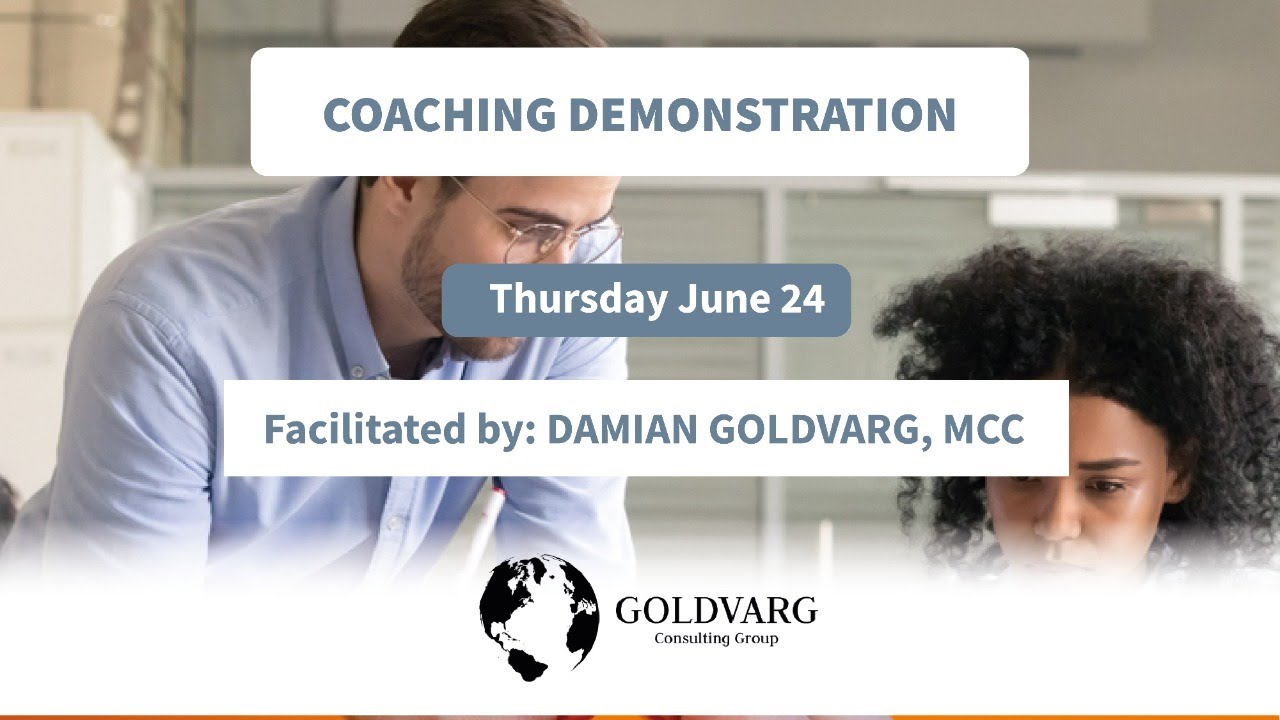 COACHING DEMONSTRATION

Thursday June 24

Facilitated by: DAMIAN GOLDVARG, MCC

GOLDVARG
Consulting Group